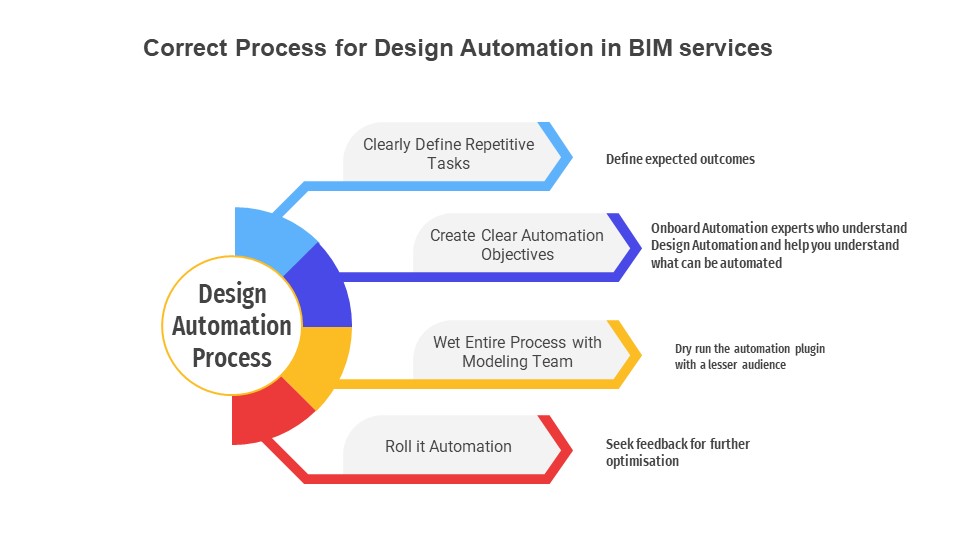 Correct Process for Design Automation in BIM services

Design Automation Process

Clearly Define Repetitive Tasks

Define expected outcomes

Create Clear Automation Objectives

Onboard Automation experts who understand Design Automation and help you understand what can be automated

Wet Entire Process with Modeling Team

Dry run the automation plugin with a lesser audience

Roll it Automation

Seek feedback for further optimisation